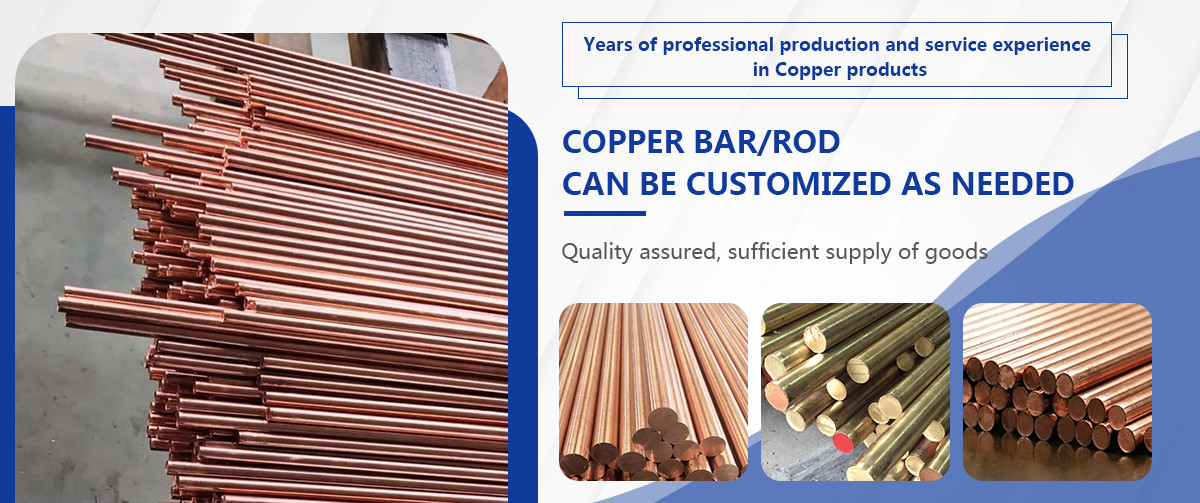 Years of professional production and service experience in Copper products

COPPER BAR/ROD
CAN BE CUSTOMIZED AS NEEDED

Quality assured, sufficient supply of goods